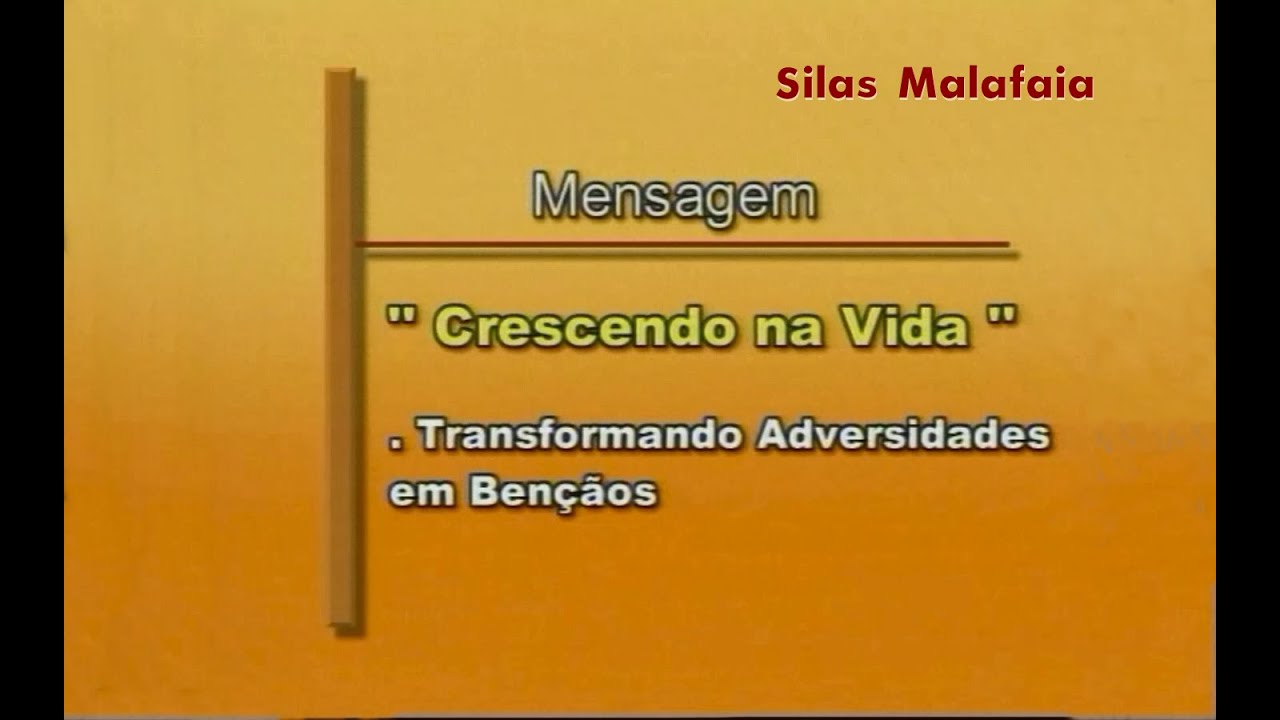 Silas Malafaia

Mensagem

" Crescendo na Vida "

. Transformando Adversidades em Bençãos